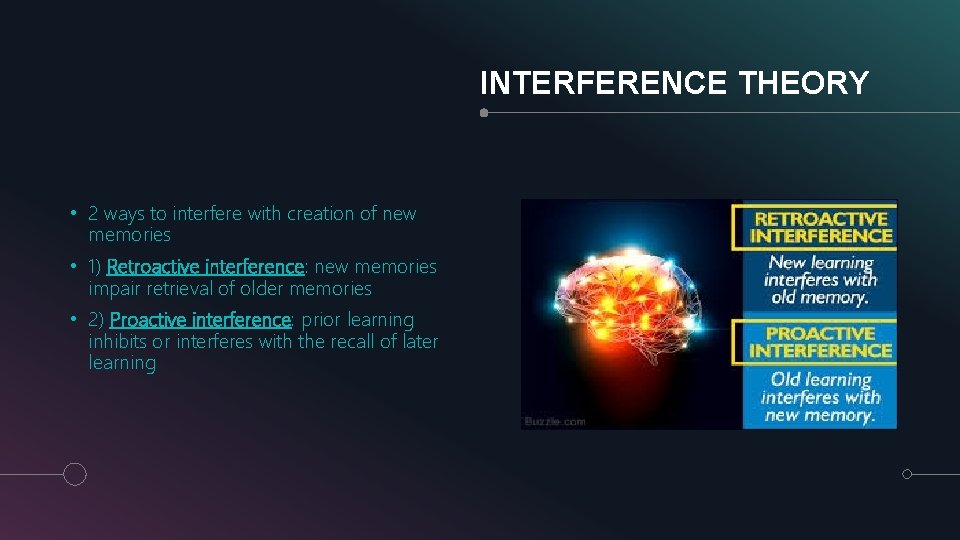 INTERFERENCE THEORY

• 2 ways to interfere with creation of new memories

• 1) Retroactive interference: new memories impair retrieval of older memories

• 2) Proactive interference: prior learning inhibits or interferes with the recall of later learning

RETROACTIVE INTERFERENCE

New learning interferes with old memory.

PROACTIVE INTERFERENCE

Old learning interferes with new memory.

Buzzle.com